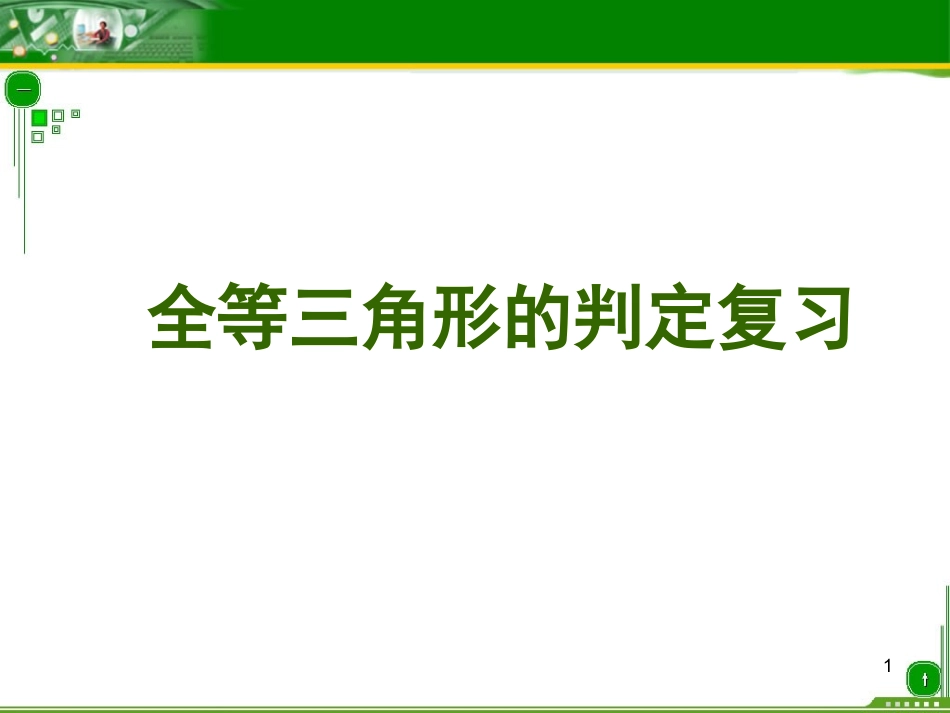 全等三角形的判定复习

1